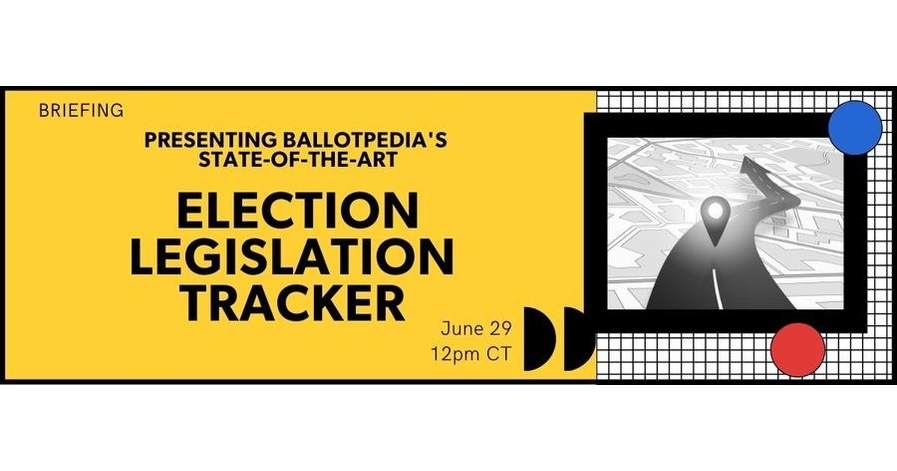 BRIEFING

PRESENTING BALLOTPEDIA'S STATE-OF-THE-ART

ELECTION LEGISLATION TRACKER

June 29
12pm CT